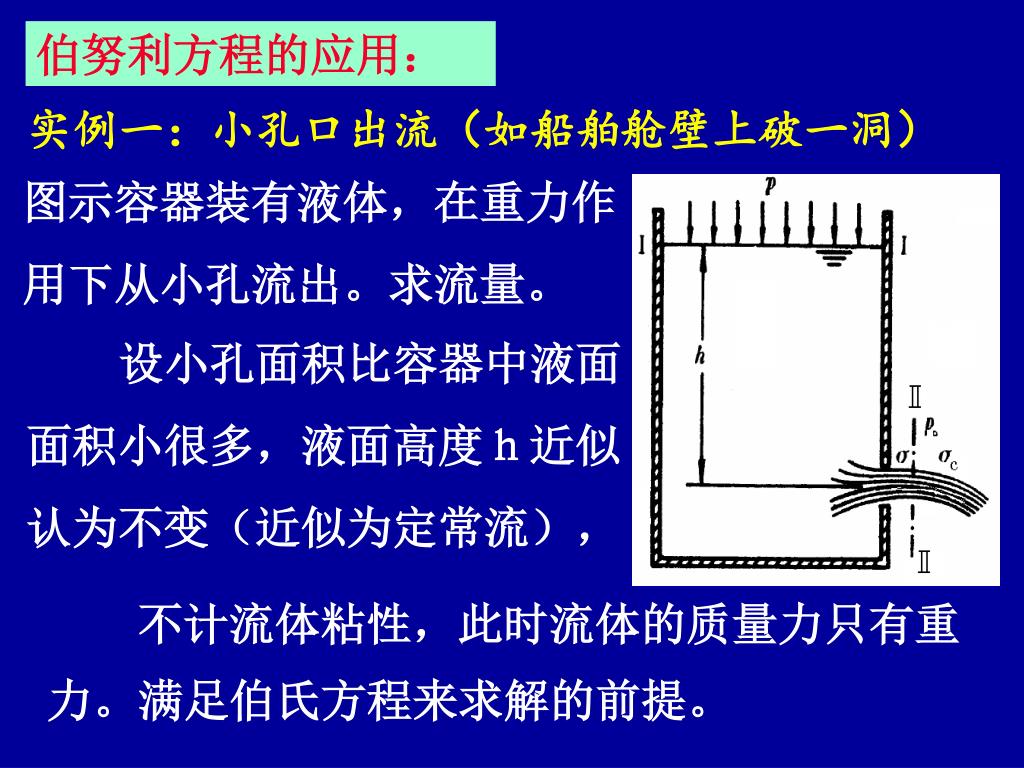 伯努利方程的应用：

实例一：小孔口出流（如船舶舱壁上破一洞）

图示容器装有液体，在重力作用下从小孔流出。求流量。

设小孔面积比容器中液面面积小很多，液面高度 h 近似认为不变（近似为定常流），

$p$

I

I

$h$

II

$p_a$

$\sigma$

$\sigma_c$

II

不计流体粘性，此时流体的质量力只有重力。满足伯氏方程来求解的前提。